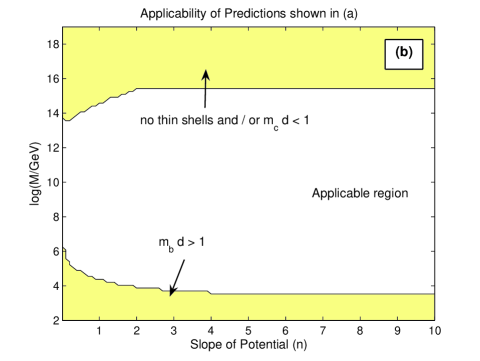 Applicability of Predictions shown in (a)

(b)

no thin shells and / or $m_c d < 1$

Applicable region

$m_b d > 1$

log(M/GeV)

18
16
14
12
10
8
6
4
2

1 2 3 4 5 6 7 8 9 10

Slope of Potential (n)